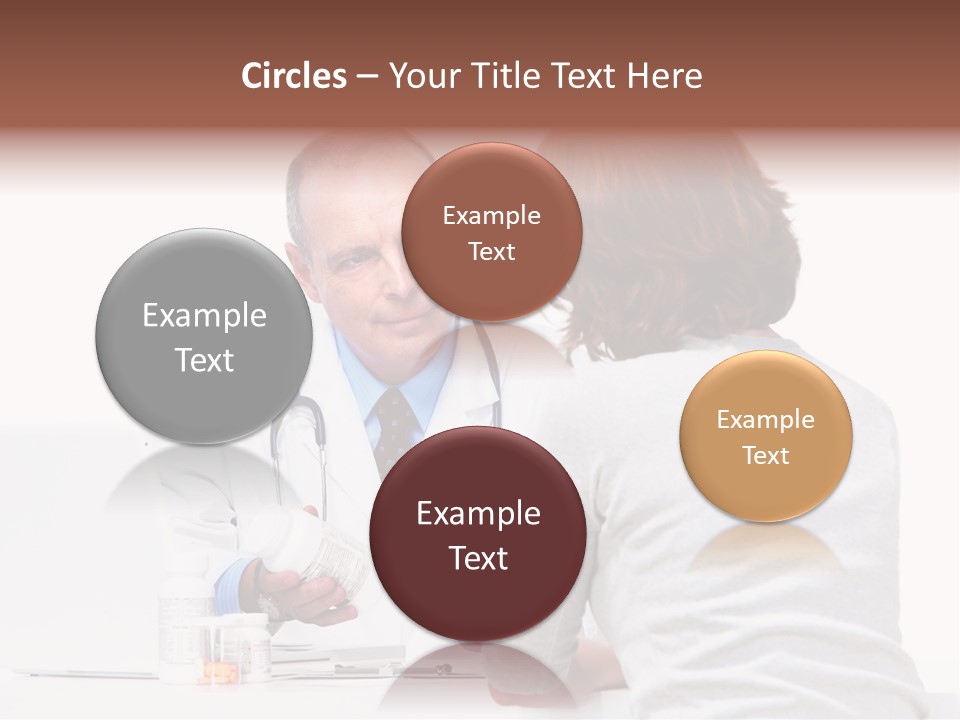 Circles – Your Title Text Here

Example Text

Example Text

Example Text

Example Text